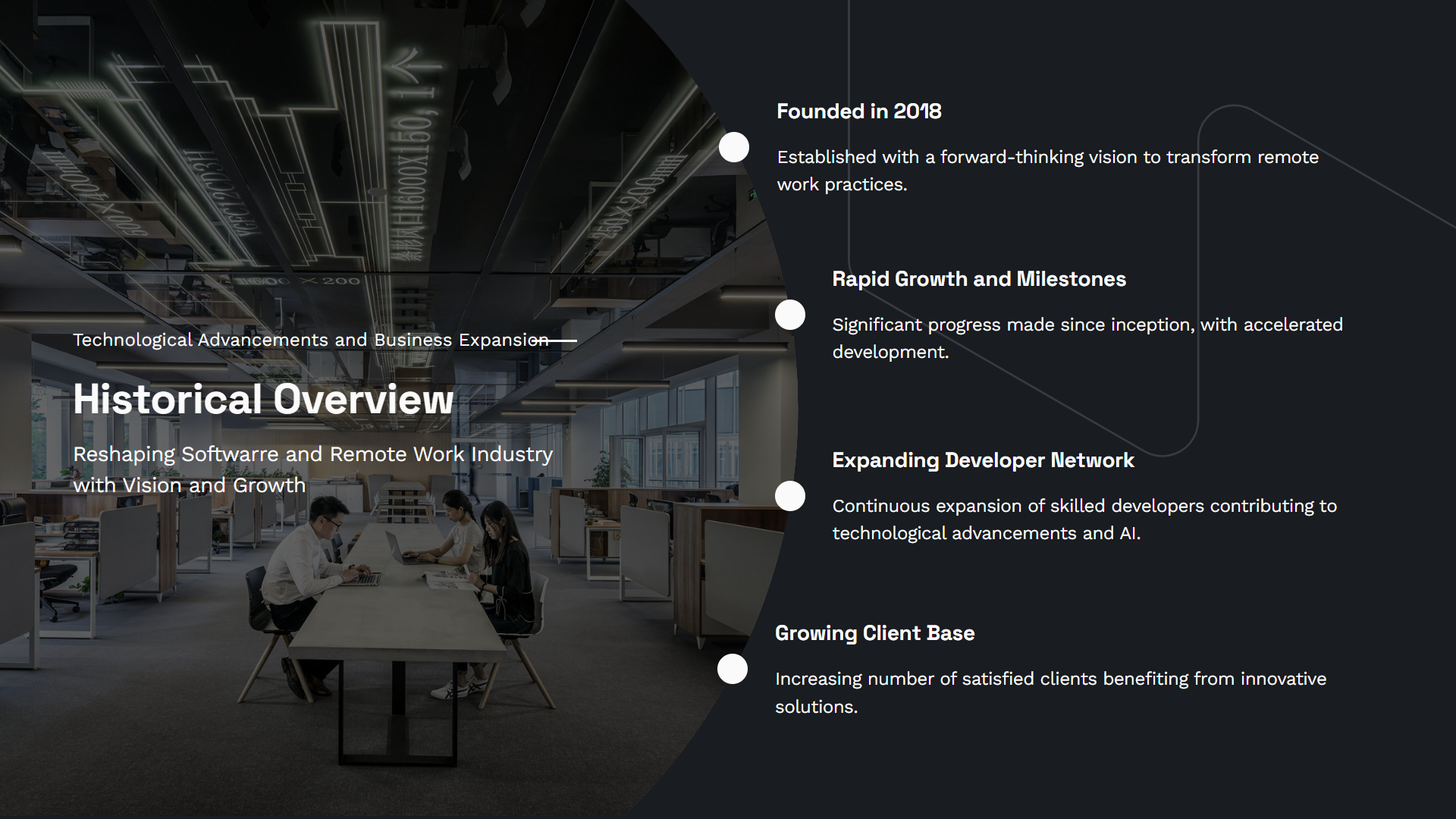 Technological Advancements and Business Expansion

Historical Overview

Reshaping Softwarre and Remote Work Industry with Vision and Growth

Founded in 2018

Established with a forward-thinking vision to transform remote work practices.

Rapid Growth and Milestones

Significant progress made since inception, with accelerated development.

Expanding Developer Network

Continuous expansion of skilled developers contributing to technological advancements and AI.

Growing Client Base

Increasing number of satisfied clients benefiting from innovative solutions.